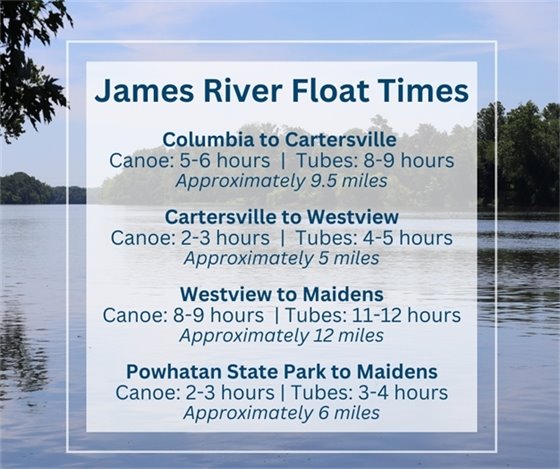 James River Float Times

Columbia to Cartersville
Canoe: 5-6 hours | Tubes: 8-9 hours
Approximately 9.5 miles

Cartersville to Westview
Canoe: 2-3 hours | Tubes: 4-5 hours
Approximately 5 miles

Westview to Maidens
Canoe: 8-9 hours | Tubes: 11-12 hours
Approximately 12 miles

Powhatan State Park to Maidens
Canoe: 2-3 hours | Tubes: 3-4 hours
Approximately 6 miles